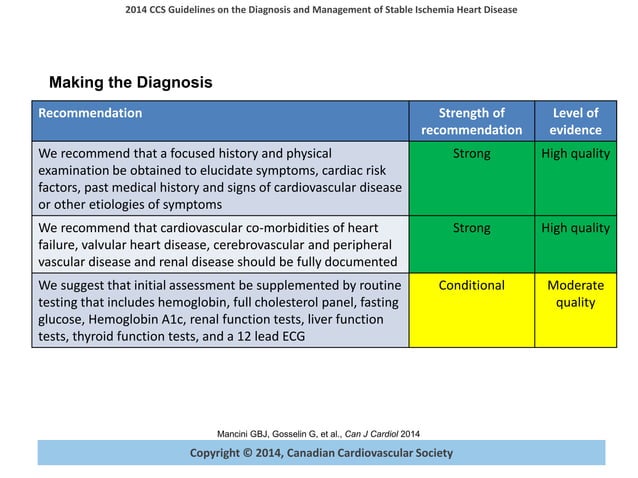 2014 CCS Guidelines on the Diagnosis and Management of Stable Ischemia Heart Disease

Making the Diagnosis

| Recommendation | Strength of recommendation | Level of evidence |
|---|---|---|
| We recommend that a focused history and physical examination be obtained to elucidate symptoms, cardiac risk factors, past medical history and signs of cardiovascular disease or other etiologies of symptoms | Strong | High quality |
| We recommend that cardiovascular co-morbidities of heart failure, valvular heart disease, cerebrovascular and peripheral vascular disease and renal disease should be fully documented | Strong | High quality |
| We suggest that initial assessment be supplemented by routine testing that includes hemoglobin, full cholesterol panel, fasting glucose, Hemoglobin A1c, renal function tests, liver function tests, thyroid function tests, and a 12 lead ECG | Conditional | Moderate quality |

Mancini GBJ, Gosselin G, et al., Can J Cardiol 2014

Copyright © 2014, Canadian Cardiovascular Society